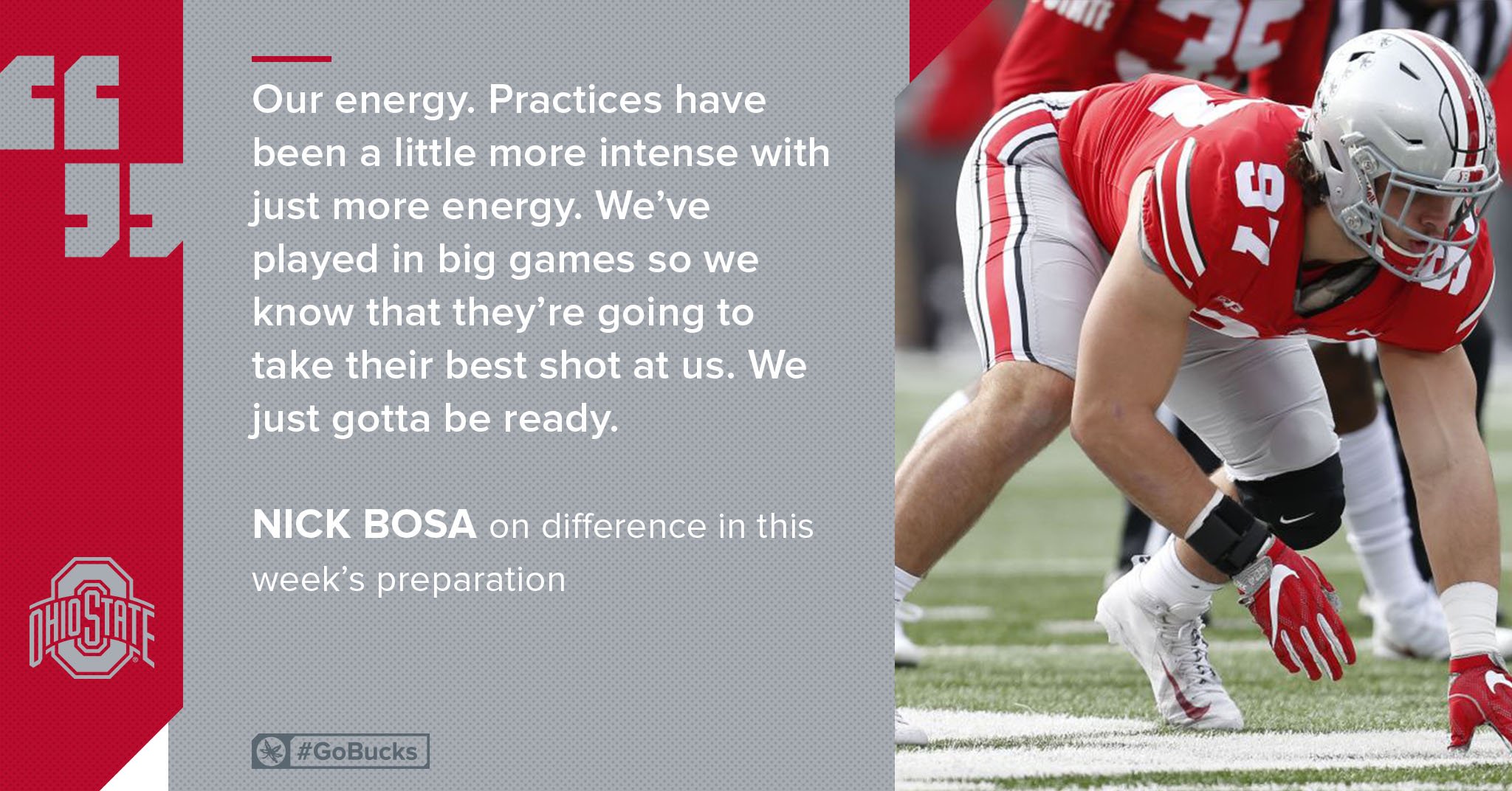 Our energy. Practices have been a little more intense with just more energy. We've played in big games so we know that they're going to take their best shot at us. We just gotta be ready.

NICK BOSA on difference in this week's preparation

OHIO STATE

#GoBucks

97